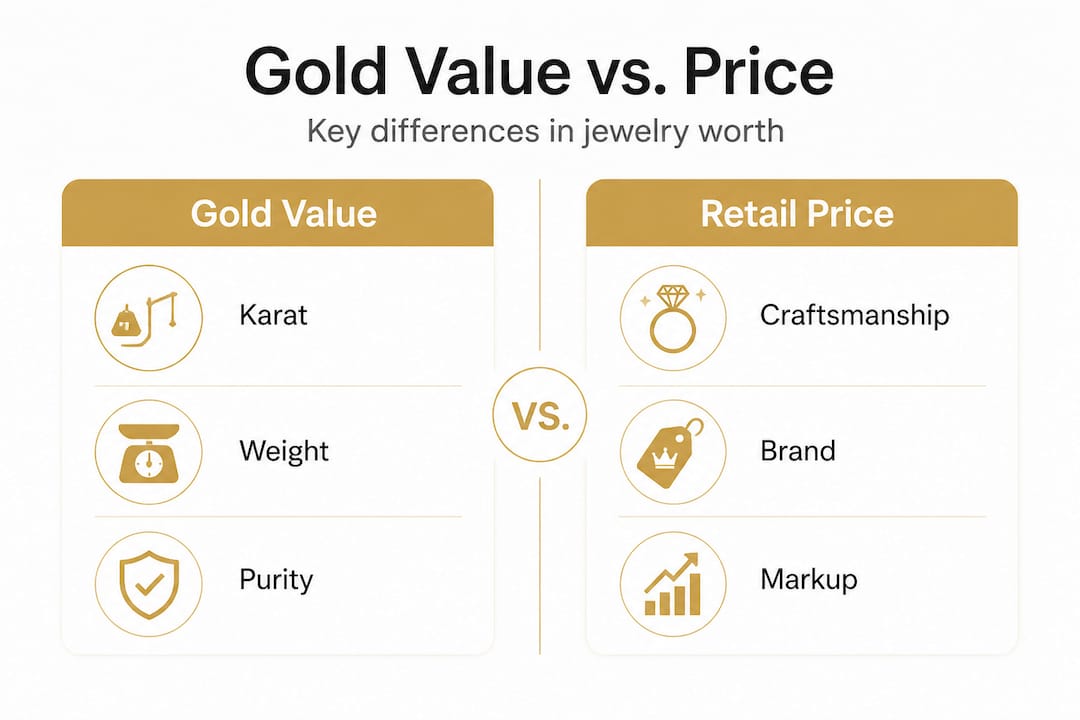 Gold Value vs. Price

Key differences in jewelry worth

Gold Value

Karat

Weight

Purity

VS.

Retail Price

Craftsmanship

Brand

Markup